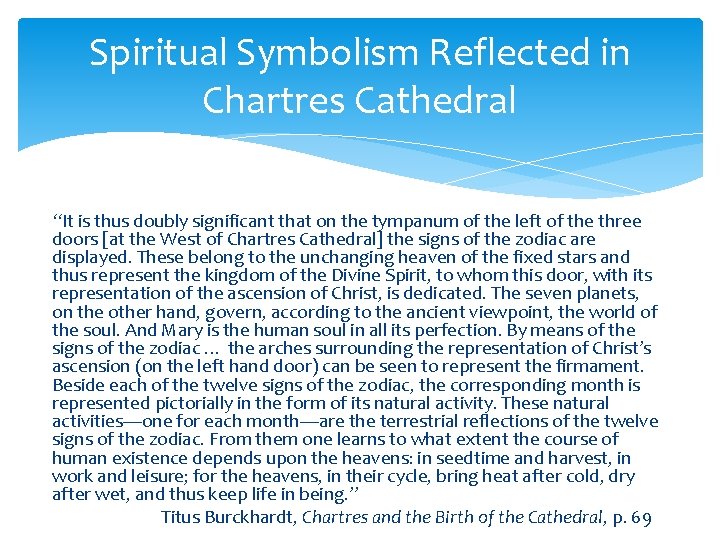 Spiritual Symbolism Reflected in Chartres Cathedral

"It is thus doubly significant that on the tympanum of the left of the three doors [at the West of Chartres Cathedral] the signs of the zodiac are displayed. These belong to the unchanging heaven of the fixed stars and thus represent the kingdom of the Divine Spirit, to whom this door, with its representation of the ascension of Christ, is dedicated. The seven planets, on the other hand, govern, according to the ancient viewpoint, the world of the soul. And Mary is the human soul in all its perfection. By means of the signs of the zodiac … the arches surrounding the representation of Christ's ascension (on the left hand door) can be seen to represent the firmament. Beside each of the twelve signs of the zodiac, the corresponding month is represented pictorially in the form of its natural activity. These natural activities—one for each month—are the terrestrial reflections of the twelve signs of the zodiac. From them one learns to what extent the course of human existence depends upon the heavens: in seedtime and harvest, in work and leisure; for the heavens, in their cycle, bring heat after cold, dry after wet, and thus keep life in being."

Titus Burckhardt, Chartres and the Birth of the Cathedral, p. 69